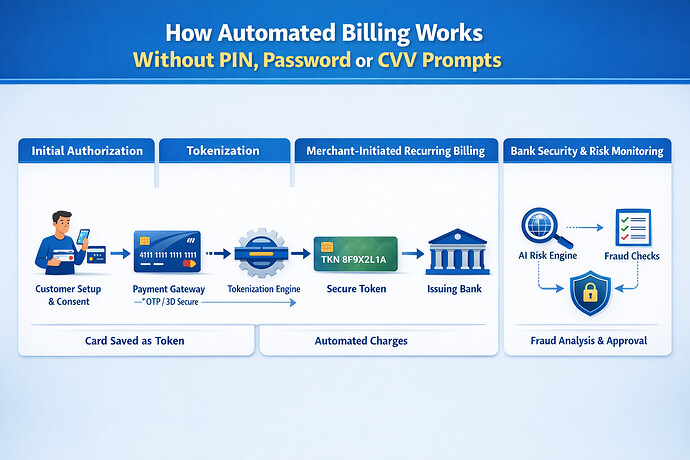 How Automated Billing Works
Without PIN, Password or CVV Prompts

Initial Authorization

Tokenization

Merchant-Initiated Recurring Billing

Bank Security & Risk Monitoring

4111 1111 1111 1111

TKN 8F9X2L1A

Customer Setup & Consent

Payment Gateway

*OTP / 3D Secure

Tokenization Engine

Secure Token

Issuing Bank

AI Risk Engine

Fraud Checks

Card Saved as Token

Automated Charges

Fraud Analysis & Approval